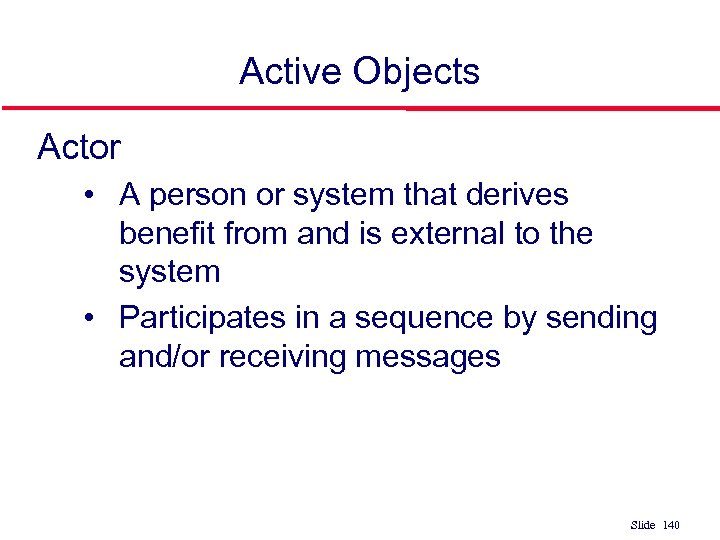 Active Objects

Actor

• A person or system that derives benefit from and is external to the system

• Participates in a sequence by sending and/or receiving messages

Slide 140